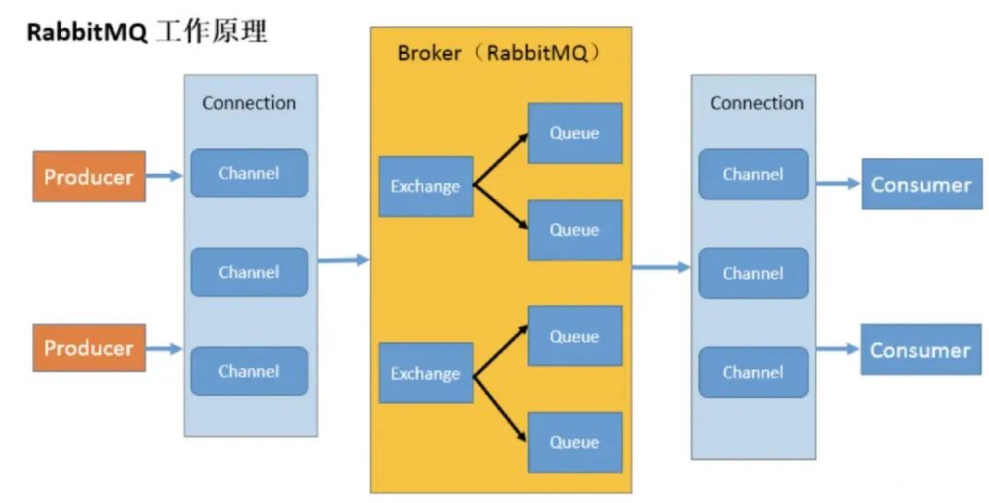 RabbitMQ 工作原理

Producer

Producer

Connection

Channel

Channel

Channel

Broker（RabbitMQ）

Exchange

Queue

Queue

Exchange

Queue

Queue

Connection

Channel

Channel

Channel

Consumer

Consumer